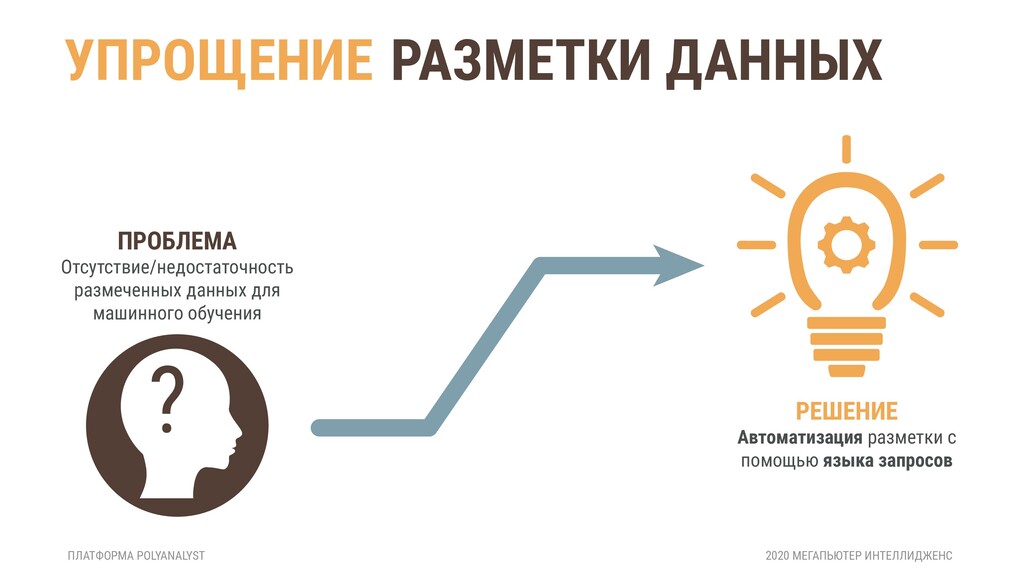 УПРОЩЕНИЕ РАЗМЕТКИ ДАННЫХ

ПРОБЛЕМА
Отсутствие/недостаточность размеченных данных для машинного обучения

?

РЕШЕНИЕ
Автоматизация разметки с помощью языка запросов

ПЛАТФОРМА POLYANALYST

2020 МЕГАПЬЮТЕР ИНТЕЛЛИДЖЕНС